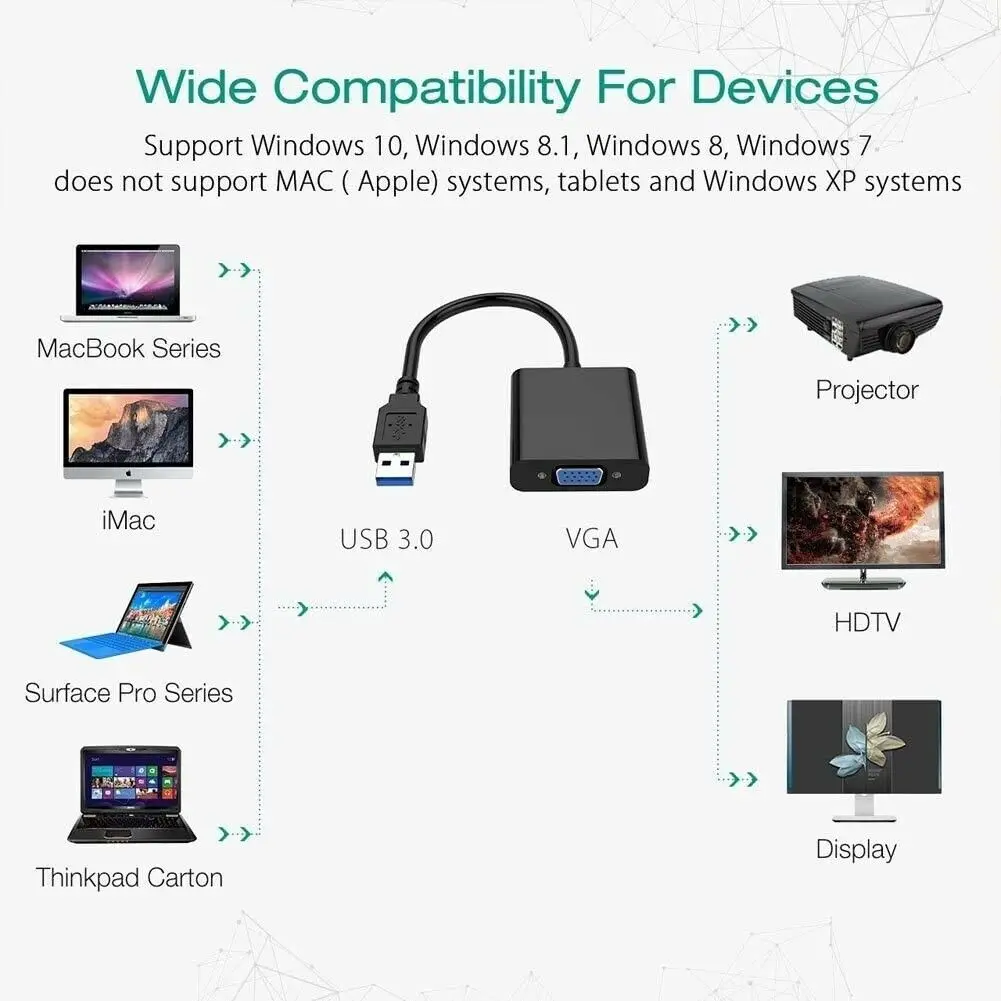 Wide Compatibility For Devices
Support Windows 10, Windows 8.1, Windows 8, Windows 7 does not support MAC ( Apple) systems, tablets and Windows XP systems

MacBook Series

iMac

Surface Pro Series

Thinkpad Carton

USB 3.0

VGA

Projector

HDTV

Display